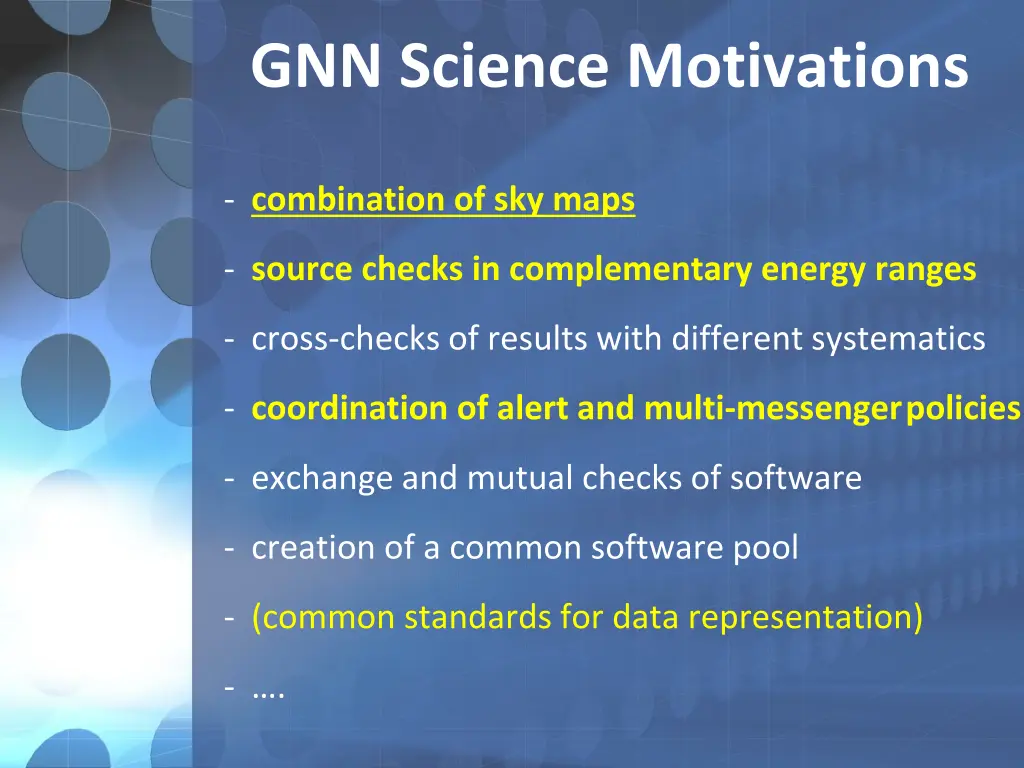 GNN Science Motivations

- combination of sky maps

- source checks in complementary energy ranges

- cross-checks of results with different systematics

- coordination of alert and multi-messenger policies

- exchange and mutual checks of software

- creation of a common software pool

- (common standards for data representation)

- ….